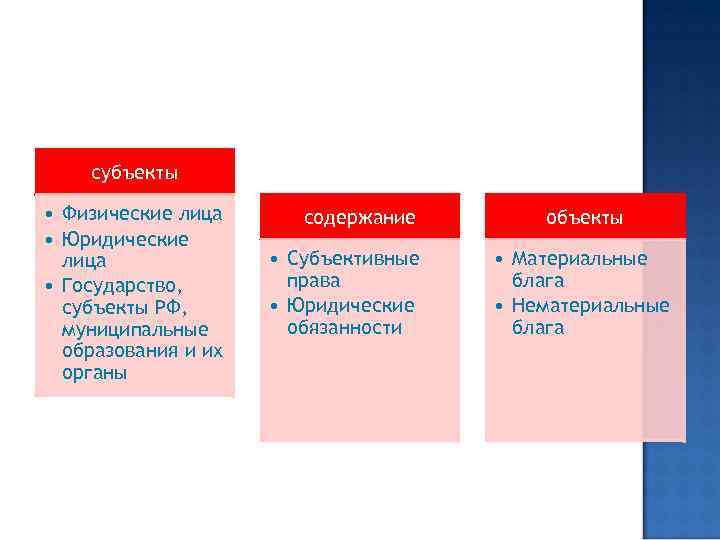 субъекты

• Физические лица
• Юридические лица
• Государство, субъекты РФ, муниципальные образования и их органы

содержание

• Субъективные права
• Юридические обязанности

объекты

• Материальные блага
• Нематериальные блага